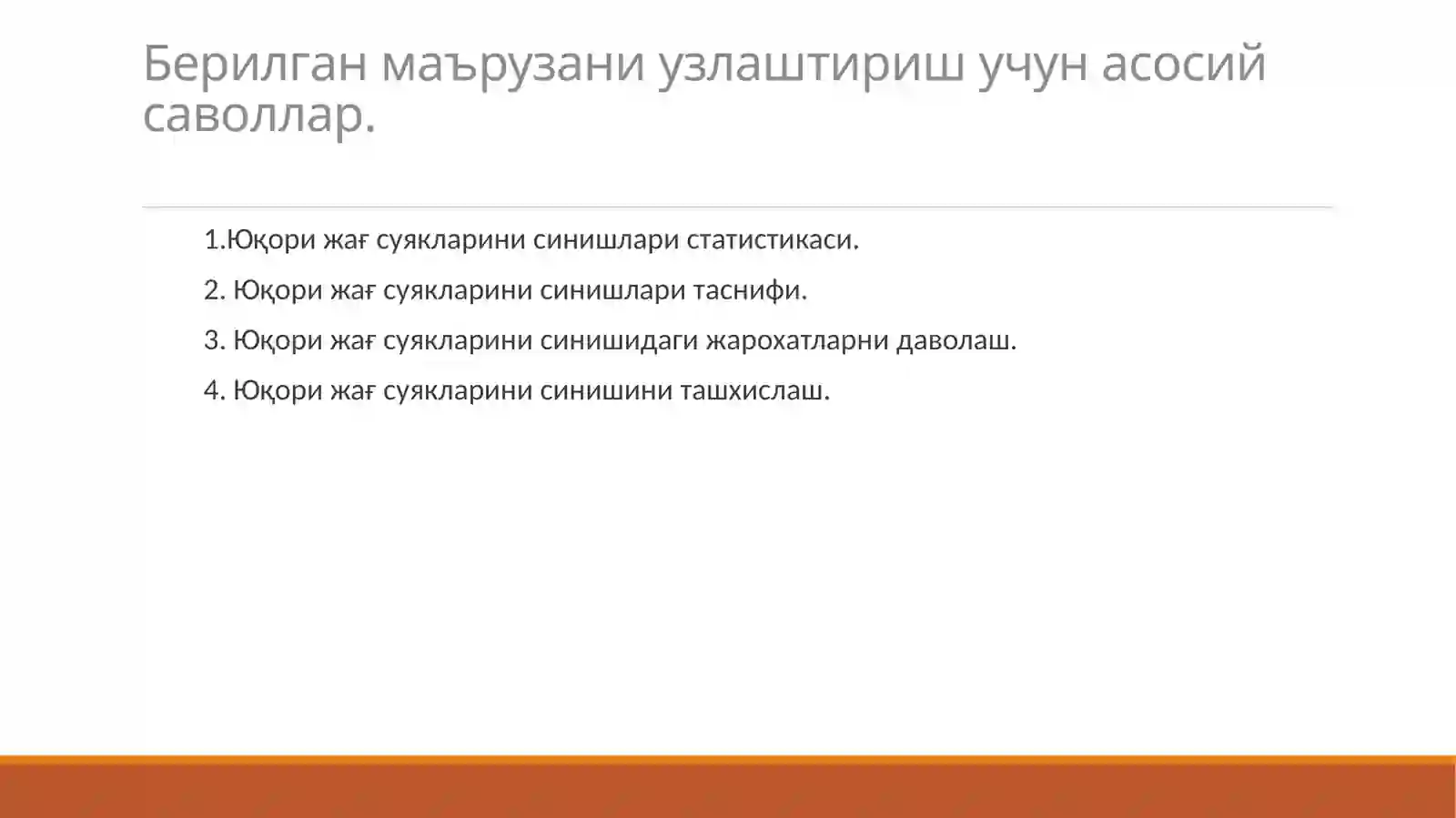 Берилган маърузани узлаштириш учун асосий саволлар.

1.Юқори жағ суякларини синишлари статистикаси.

2. Юқори жағ суякларини синишлари таснифи.

3. Юқори жағ суякларини синишидаги жарохатларни даволаш.

4. Юқори жағ суякларини синишини ташхислаш.